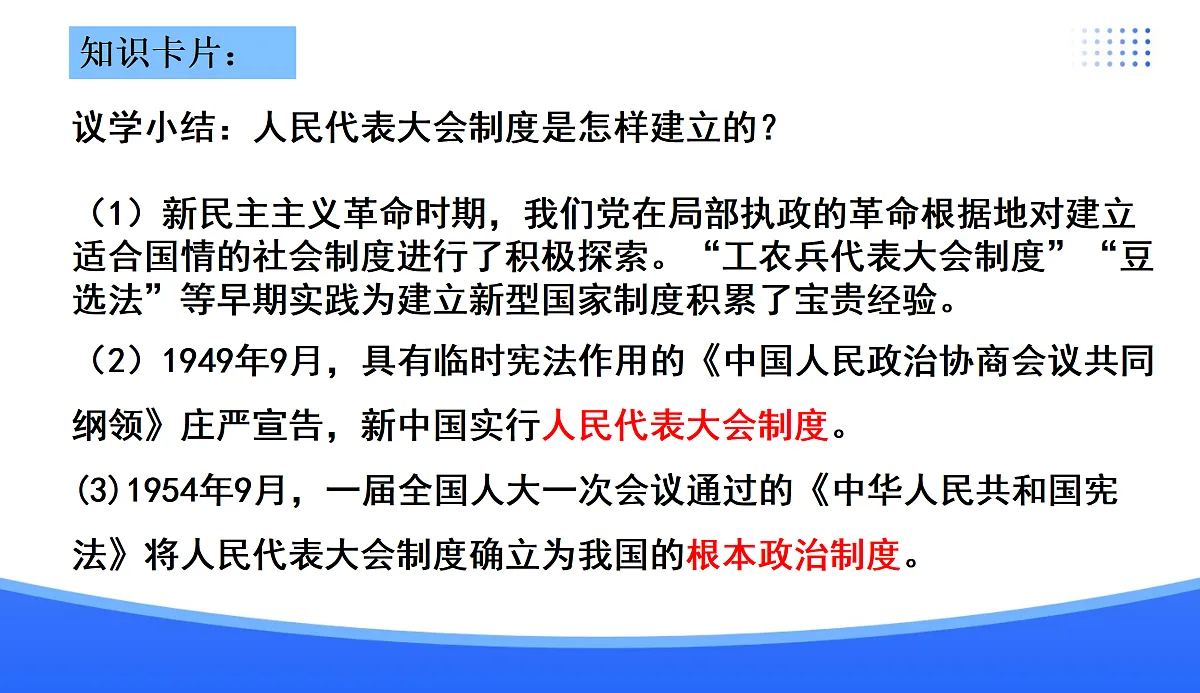 知识卡片：

议学小结：人民代表大会制度是怎样建立的？

（1）新民主主义革命时期，我们党在局部执政的革命根据地对建立适合国情的社会制度进行了积极探索。“工农兵代表大会制度”“豆选法”等早期实践为建立新型国家制度积累了宝贵经验。

（2）1949年9月，具有临时宪法作用的《中国人民政治协商会议共同纲领》庄严宣告，新中国实行人民代表大会制度。

(3)1954年9月，一届全国人大一次会议通过的《中华人民共和国宪法》将人民代表大会制度确立为我国的根本政治制度。